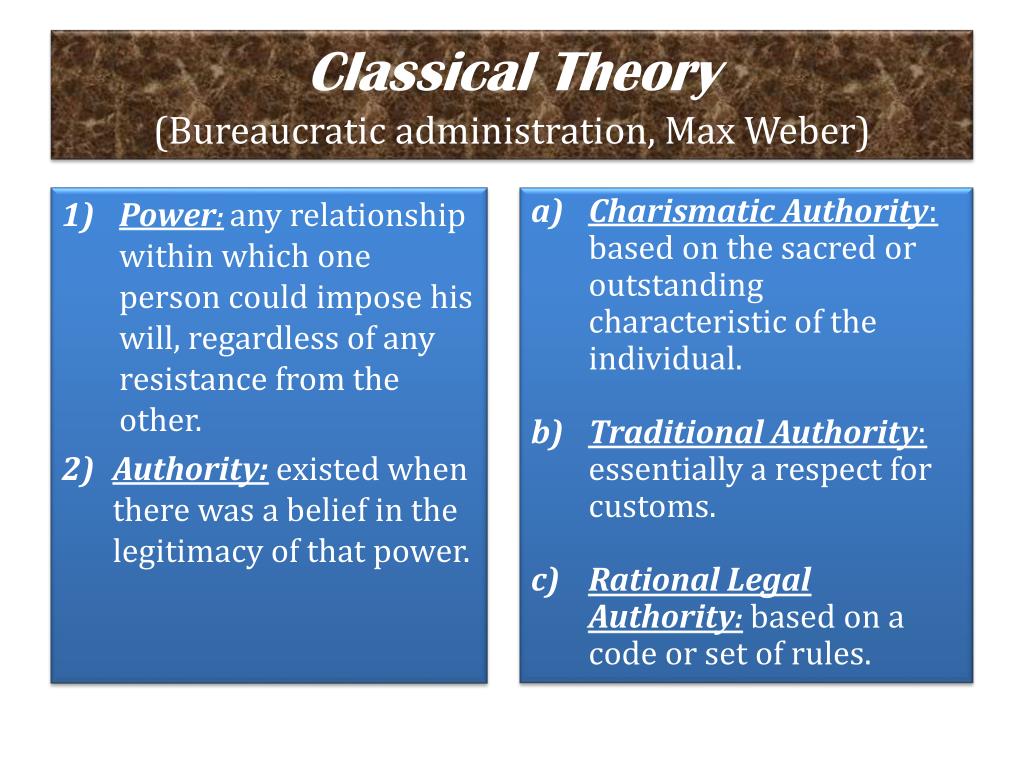 Classical Theory
(Bureaucratic administration, Max Weber)

1) Power: any relationship within which one person could impose his will, regardless of any resistance from the other.

2) Authority: existed when there was a belief in the legitimacy of that power.

a) Charismatic Authority: based on the sacred or outstanding characteristic of the individual.

b) Traditional Authority: essentially a respect for customs.

c) Rational Legal Authority: based on a code or set of rules.